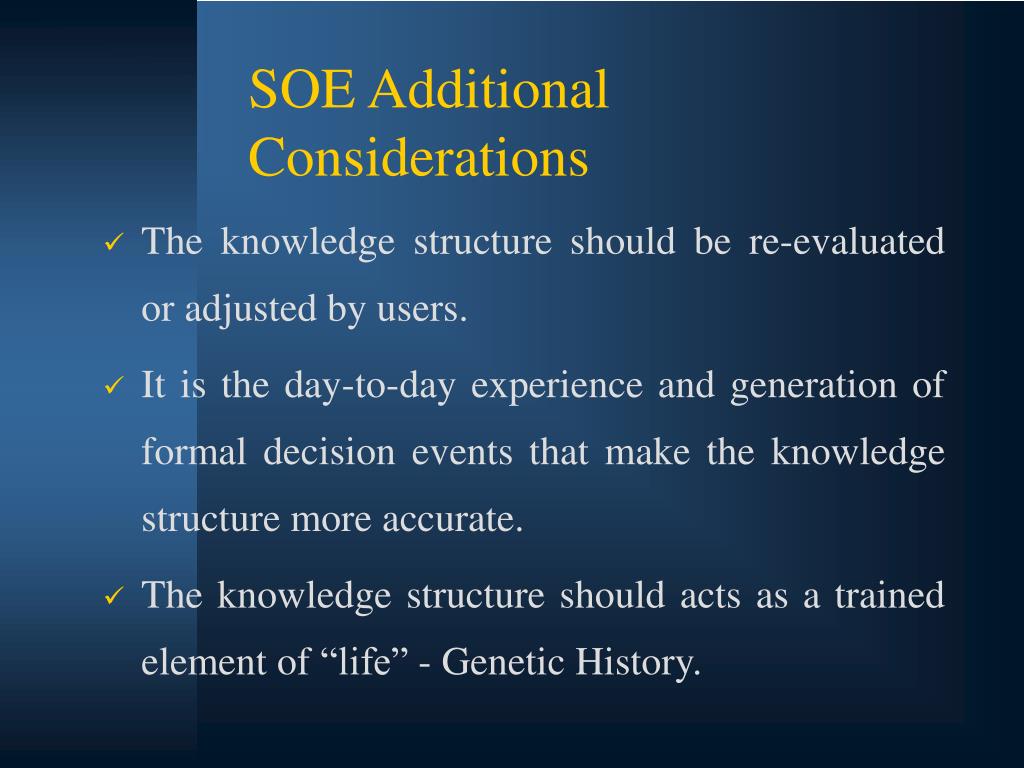 SOE Additional Considerations

✓ The knowledge structure should be re-evaluated or adjusted by users.

✓ It is the day-to-day experience and generation of formal decision events that make the knowledge structure more accurate.

✓ The knowledge structure should acts as a trained element of “life” - Genetic History.